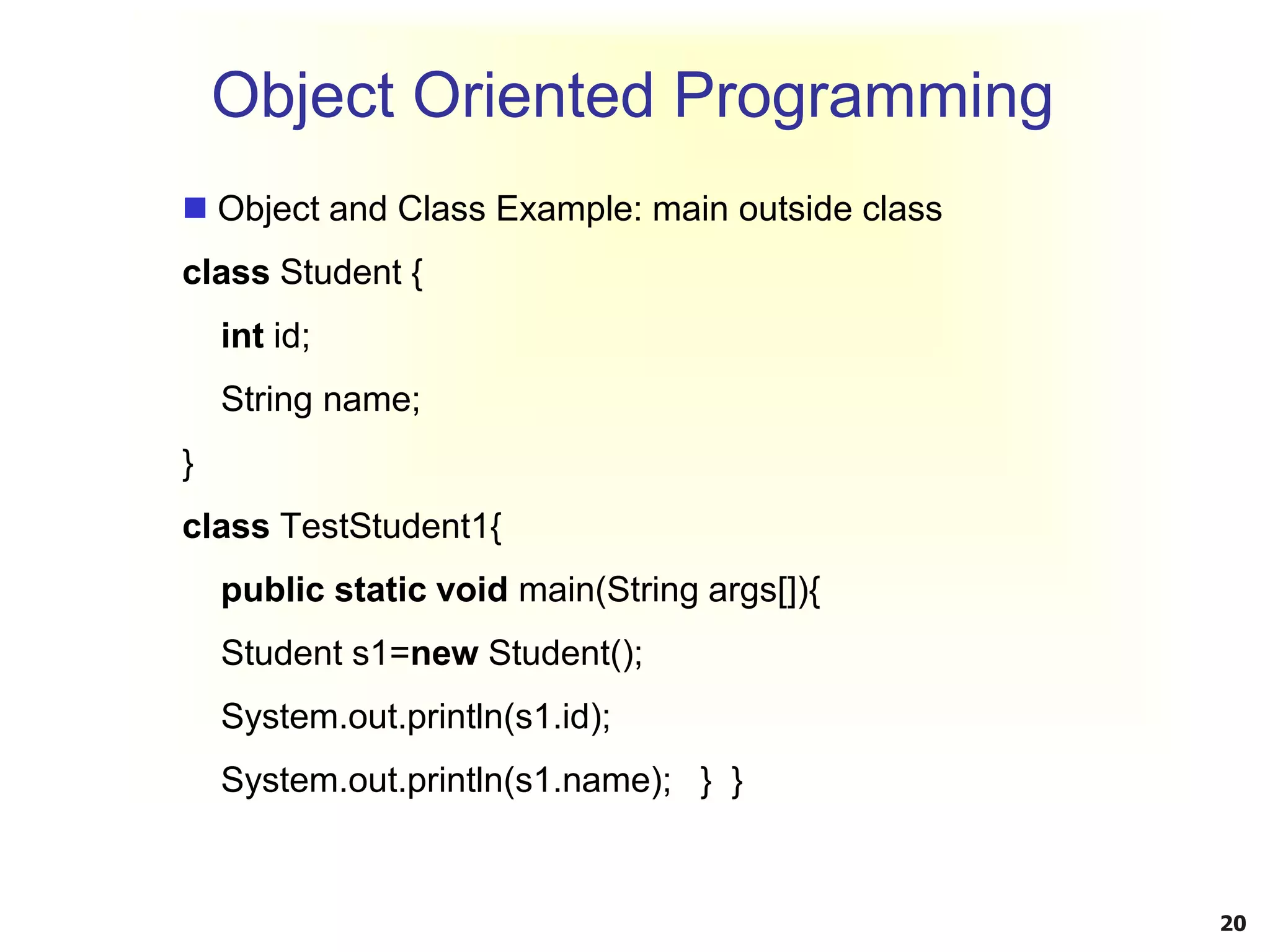 Object Oriented Programming

Object and Class Example: main outside class

class Student {

int id;

String name;

}

class TestStudent1{

public static void main(String args[]){

Student s1=new Student();

System.out.println(s1.id);

System.out.println(s1.name); } }

20